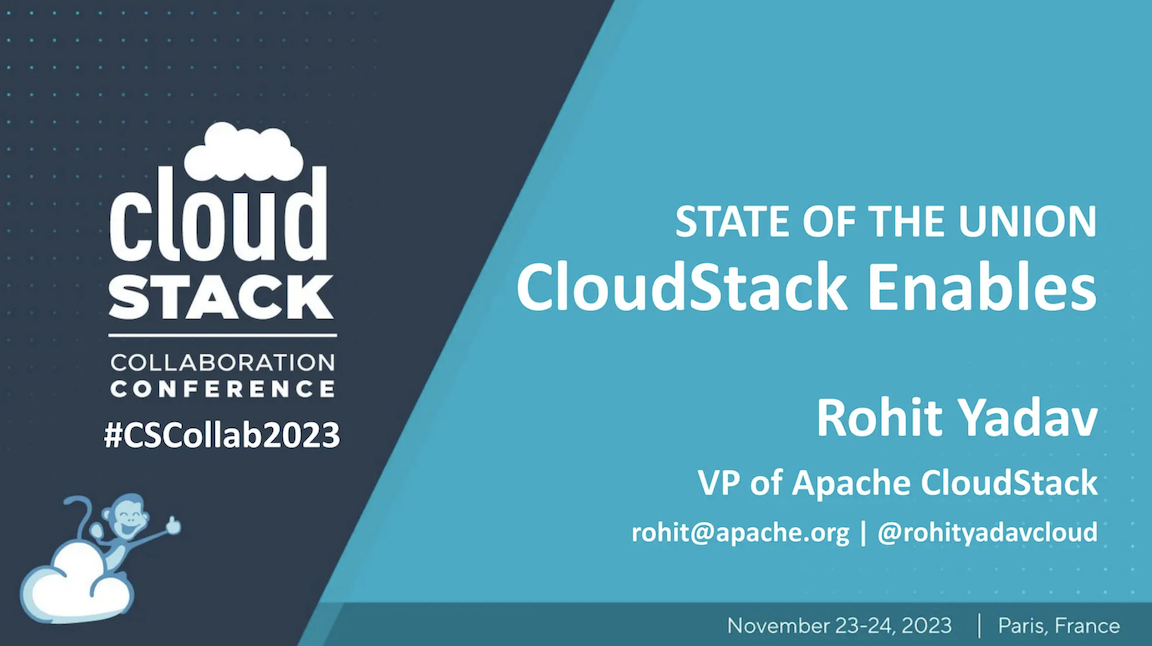 cloud
STACK
COLLABORATION
CONFERENCE
#CSCollab2023

STATE OF THE UNION
CloudStack Enables

Rohit Yadav
VP of Apache CloudStack
rohit@apache.org | @rohityadavcloud

November 23-24, 2023 | Paris, France